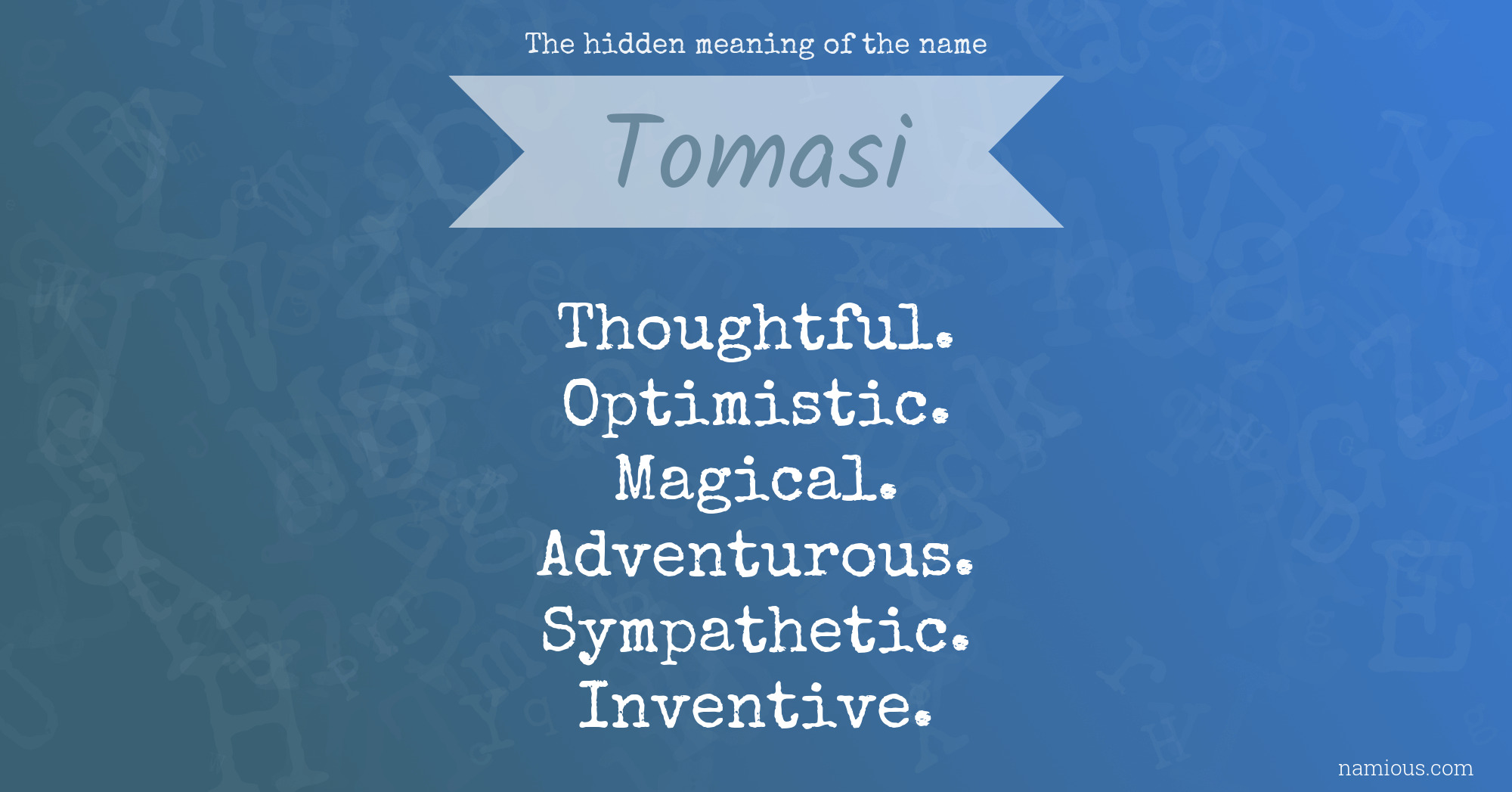 The hidden meaning of the name

Tomasi

Thoughtful.
Optimistic.
Magical.
Adventurous.
Sympathetic.
Inventive.

namious.com